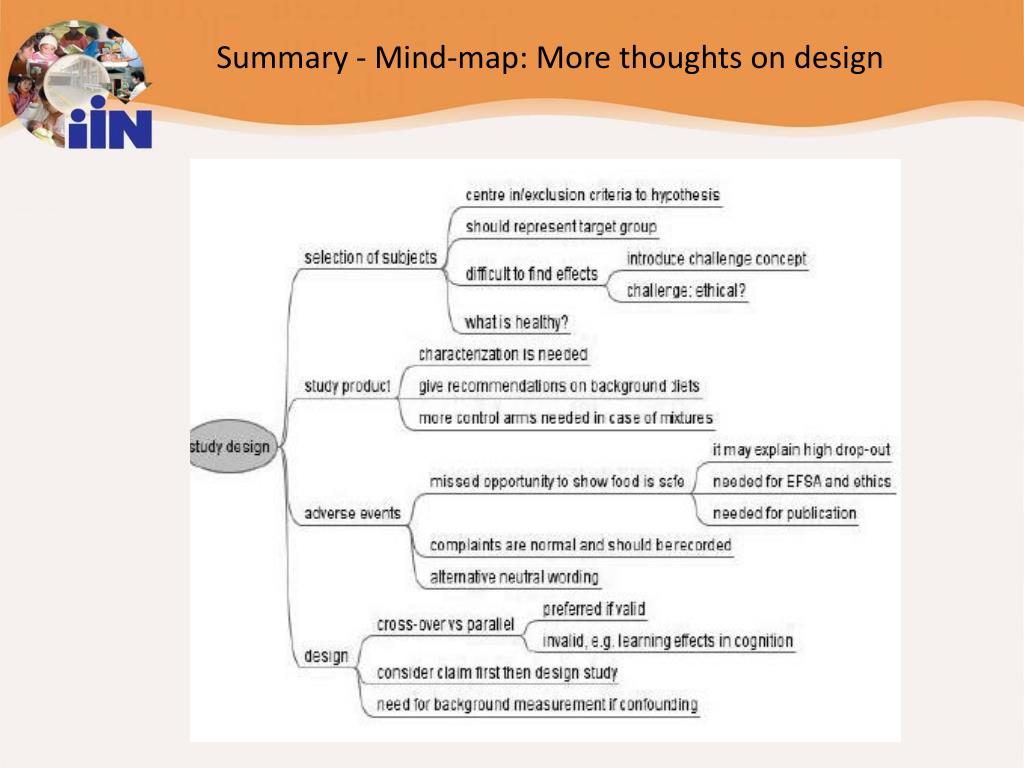 iiN

Summary - Mind-map: More thoughts on design

study design

selection of subjects
centre in/exclusion criteria to hypothesis
should represent target group
difficult to find effects
introduce challenge concept
challenge: ethical?
what is healthy?

study product
characterization is needed
give recommendations on background diets
more control arms needed in case of mixtures

adverse events
missed opportunity to show food is safe
it may explain high drop-out
needed for EFSA and ethics
needed for publication
complaints are normal and should be recorded
alternative neutral wording

design
cross-over vs parallel
preferred if valid
invalid, e.g. learning effects in cognition
consider claim first then design study
need for background measurement if confounding